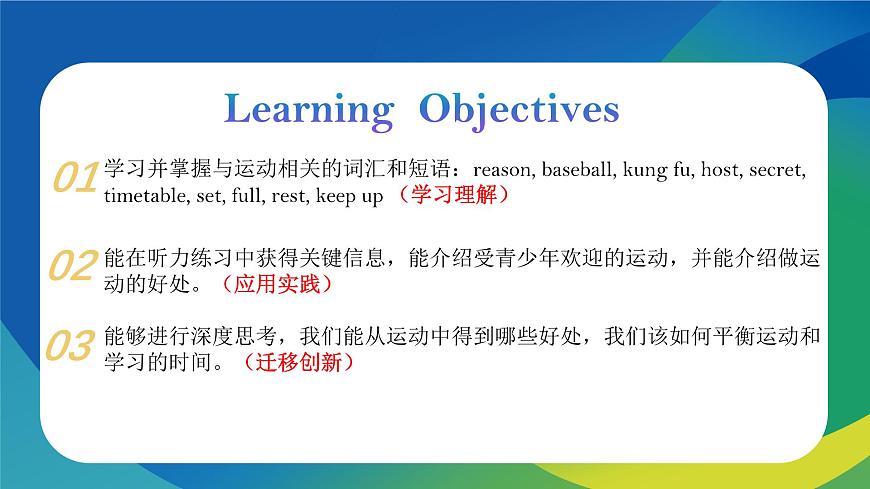 Learning Objectives

01 学习并掌握与运动相关的词汇和短语：reason, baseball, kung fu, host, secret, timetable, set, full, rest, keep up （学习理解）

02 能在听力练习中获得关键信息，能介绍受青少年欢迎的运动，并能介绍做运动的好处。（应用实践）

03 能够进行深度思考，我们能从运动中得到哪些好处，我们该如何平衡运动和学习的时间。（迁移创新）